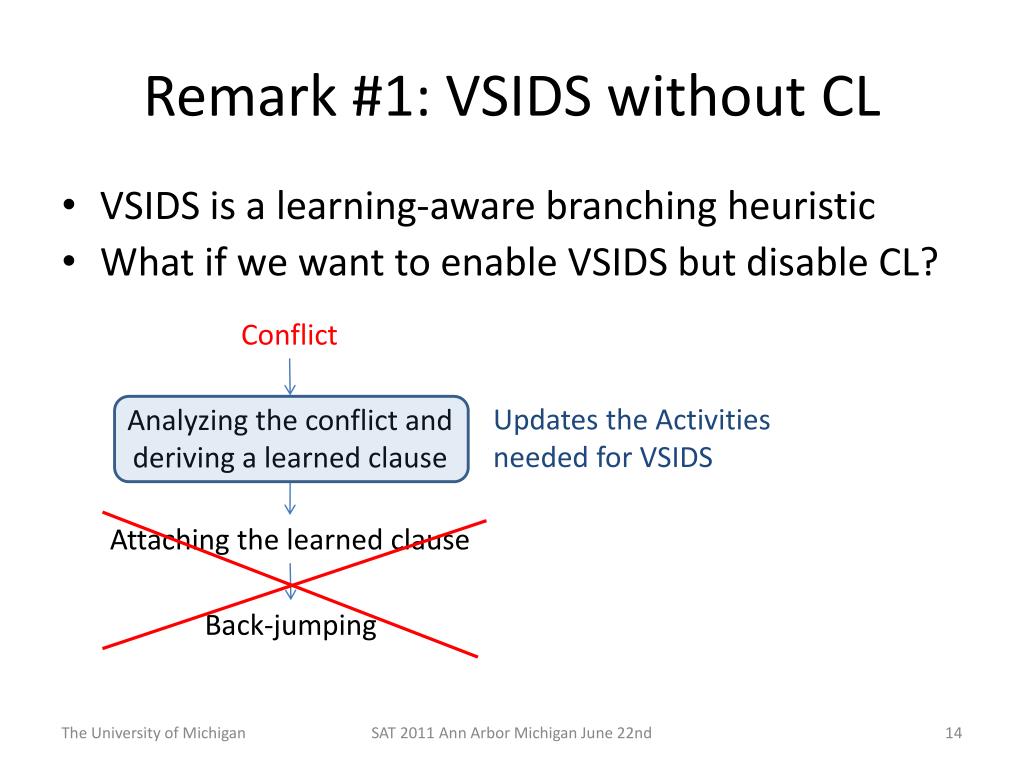 Remark #1: VSIDS without CL

• VSIDS is a learning-aware branching heuristic
• What if we want to enable VSIDS but disable CL?

Conflict

Analyzing the conflict and deriving a learned clause

Updates the Activities needed for VSIDS

Attaching the learned clause

Back-jumping

The University of Michigan

SAT 2011 Ann Arbor Michigan June 22nd

14